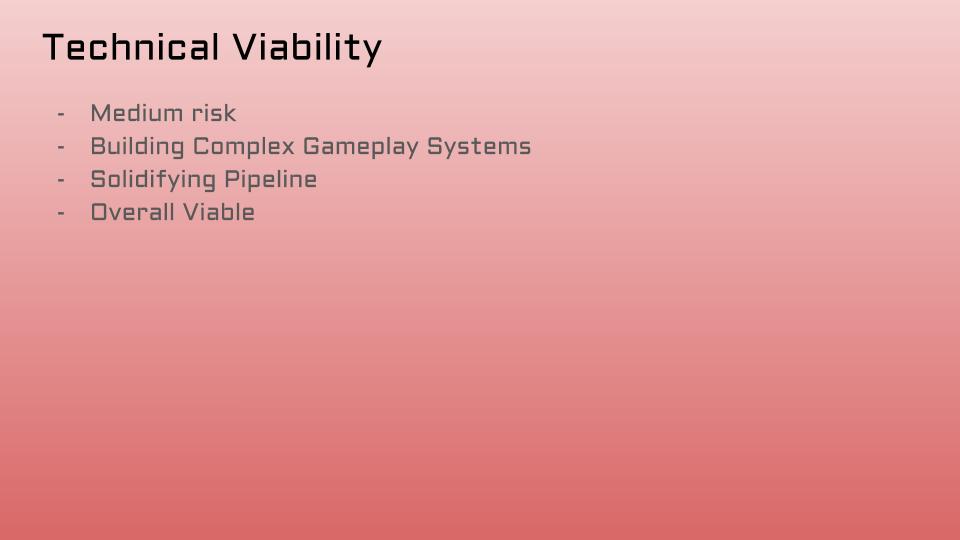 Technical Viability

- Medium risk
- Building Complex Gameplay Systems
- Solidifying Pipeline
- Overall Viable